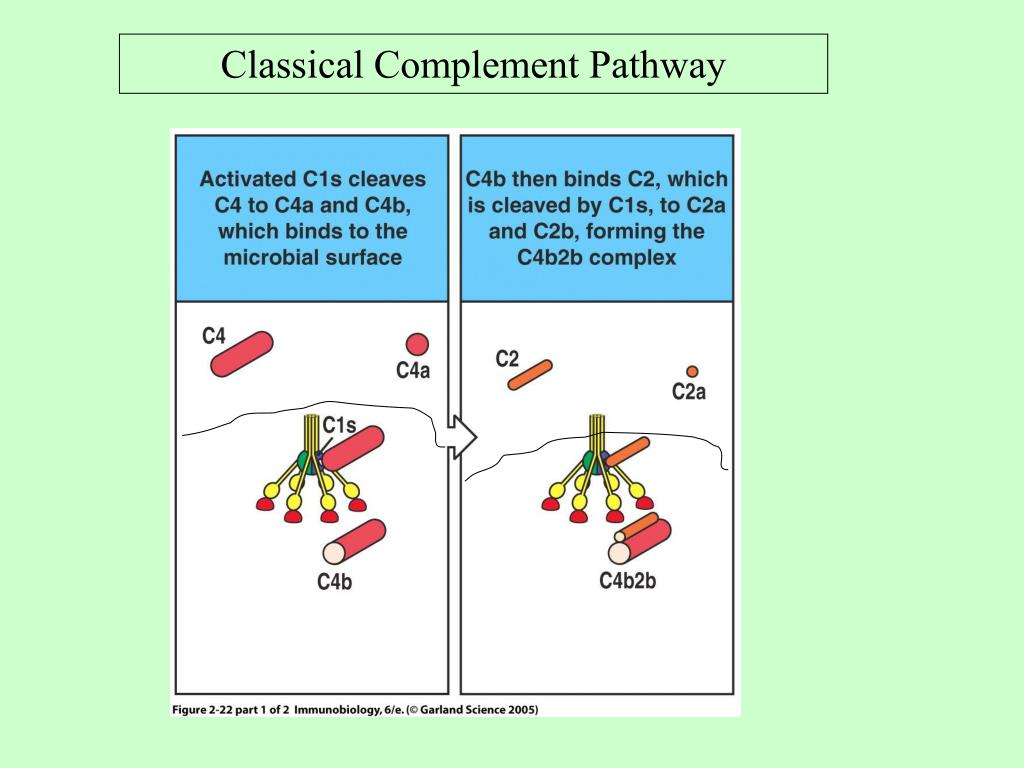 Classical Complement Pathway

Activated C1s cleaves C4 to C4a and C4b, which binds to the microbial surface

C4

C4a

C1s

C4b

C4b then binds C2, which is cleaved by C1s, to C2a and C2b, forming the C4b2b complex

C2

C2a

C4b2b

Figure 2-22 part 1 of 2 Immunobiology, 6/e. (© Garland Science 2005)